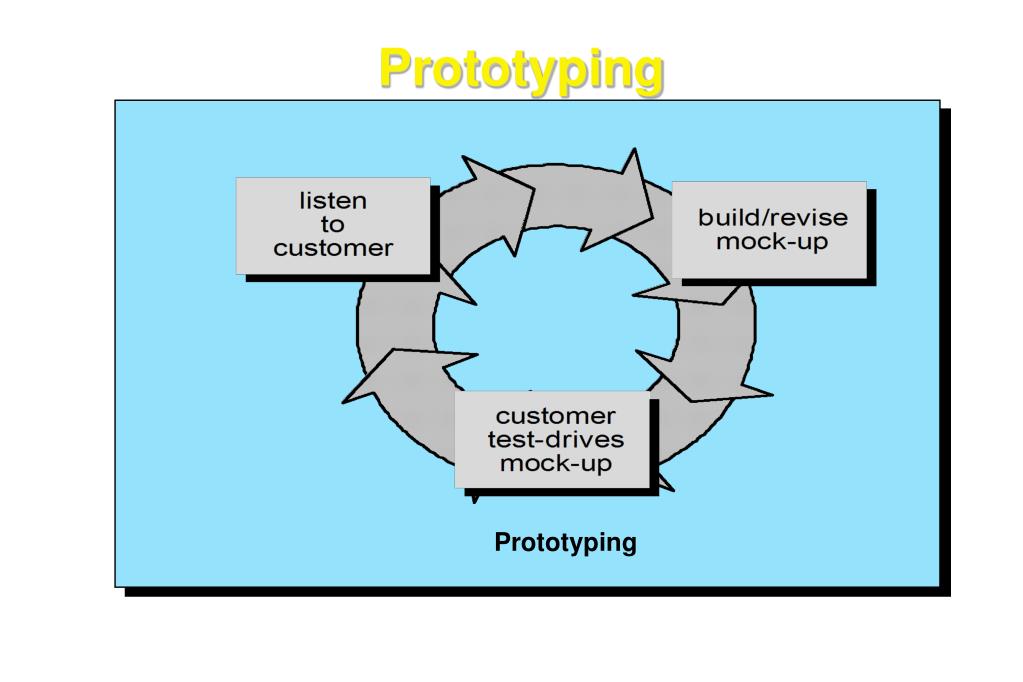 Prototyping

listen to customer

build/revise mock-up

customer test-drives mock-up

Prototyping